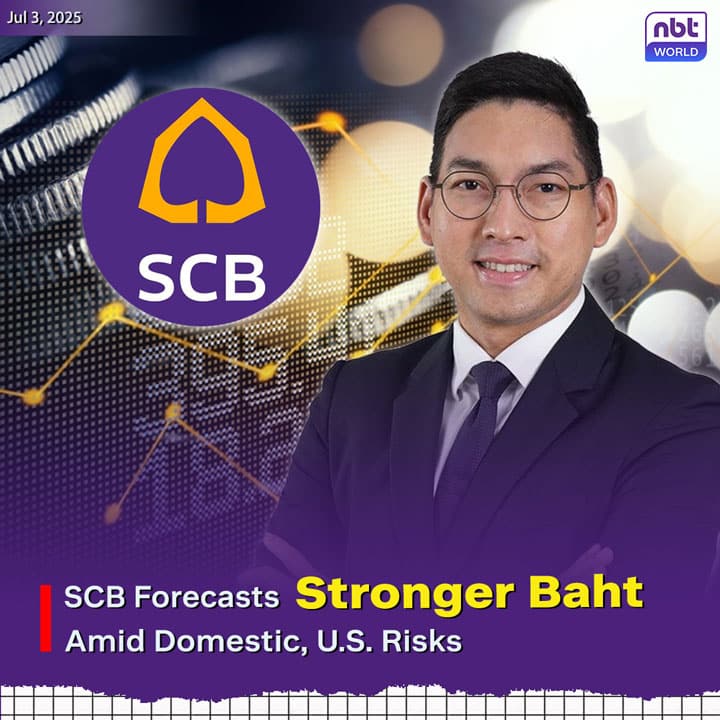 Jul 3, 2025

nbt WORLD

SCB

SCB Forecasts Stronger Baht
Amid Domestic, U.S. Risks